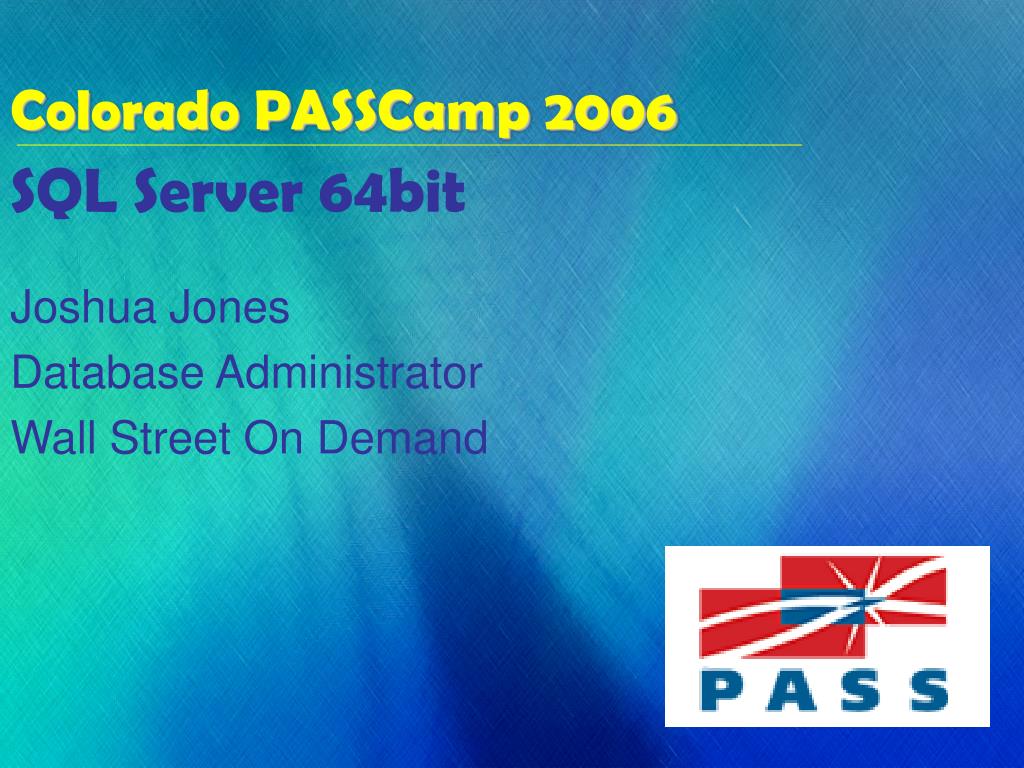 Colorado PASSCamp 2006

SQL Server 64bit

Joshua Jones
Database Administrator
Wall Street On Demand

PASS